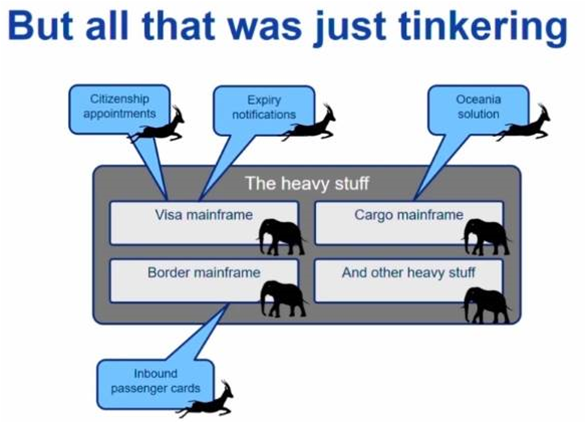 But all that was just tinkering

Citizenship appointments

Expiry notifications

Oceania solution

The heavy stuff

Visa mainframe

Cargo mainframe

Border mainframe

And other heavy stuff

Inbound passenger cards